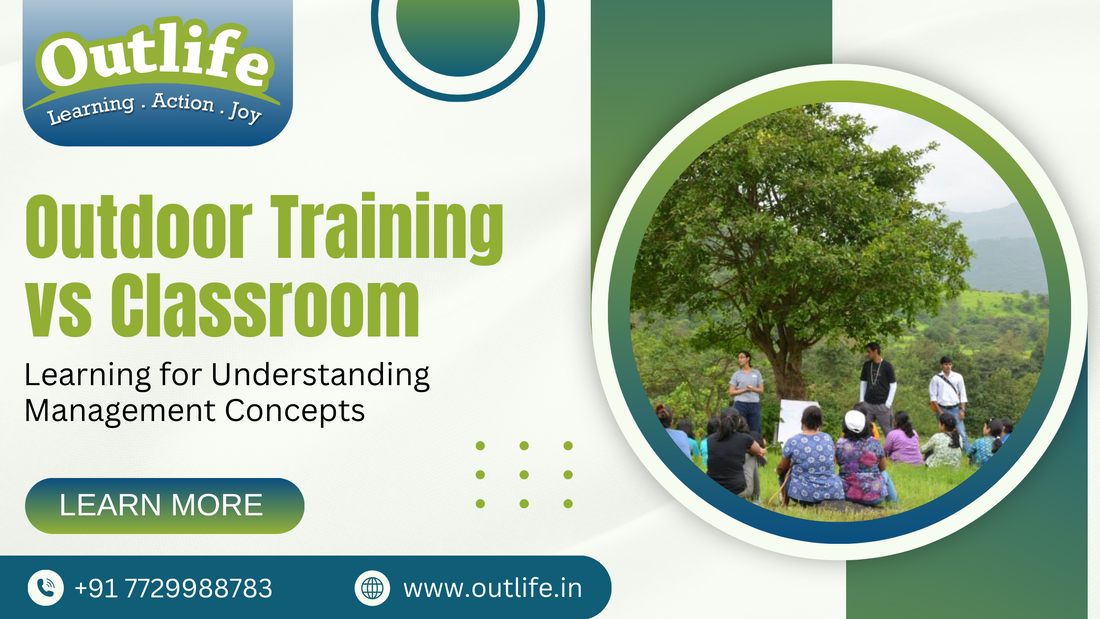 Outlife
Learning . Action . Joy

Outdoor Training vs Classroom

Learning for Understanding Management Concepts

LEARN MORE

+91 7729988783

www.outlife.in